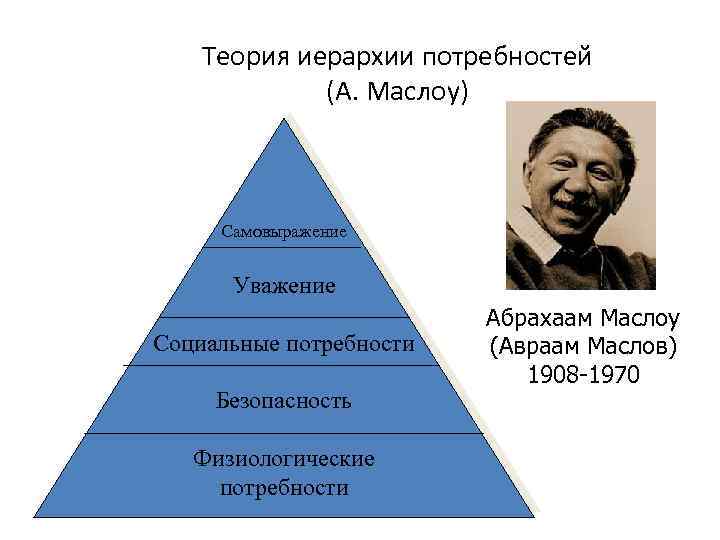 Теория иерархии потребностей
(А. Маслоу)

Самовыражение

Уважение

Социальные потребности

Безопасность

Физиологические потребности

Абрахаам Маслоу
(Авраам Маслов)
1908-1970